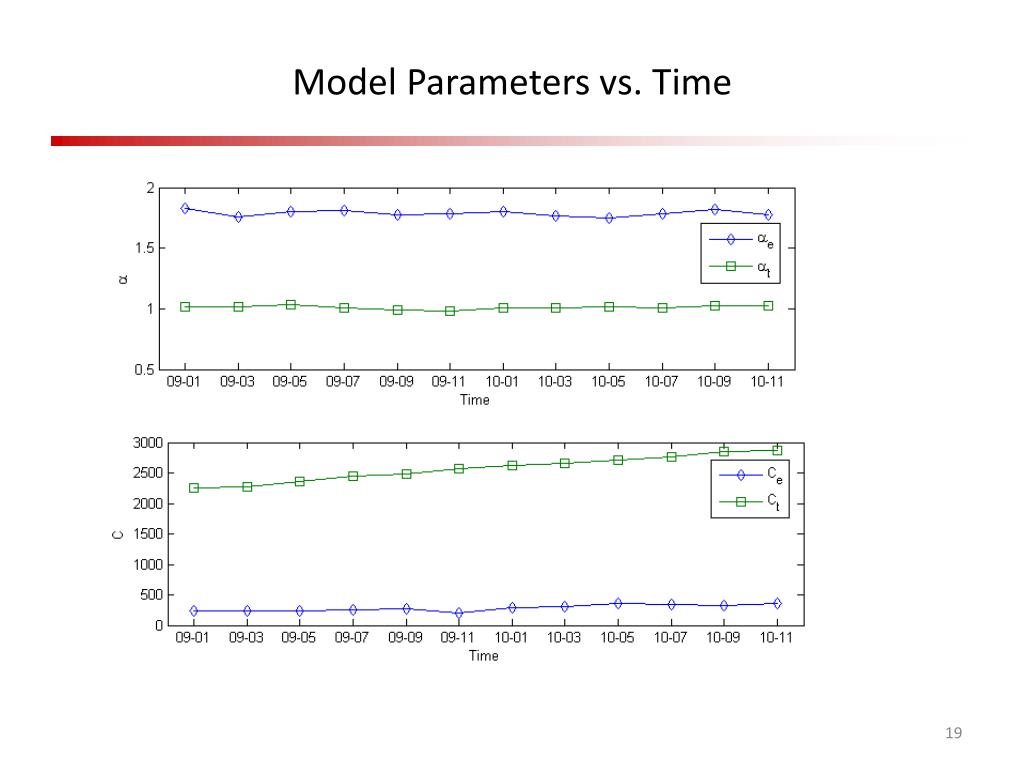 Model Parameters vs. Time

2
1.5
1
0.5
$\alpha$
$\alpha_e$
$\alpha_t$
09-01 09-03 09-05 09-07 09-09 09-11 10-01 10-03 10-05 10-07 10-09 10-11
Time

3000
2500
2000
1500
1000
500
0
C
$C_e$
$C_t$
09-01 09-03 09-05 09-07 09-09 09-11 10-01 10-03 10-05 10-07 10-09 10-11
Time

19